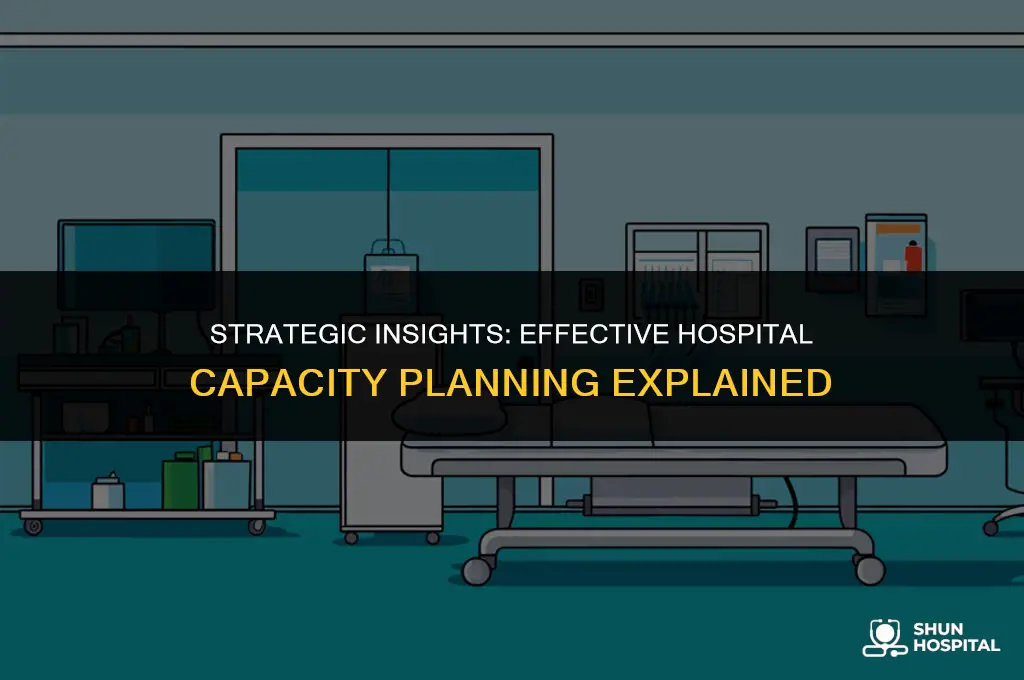 STRATEGIC INSIGHTS: EFFECTIVE HOSPITAL CAPACITY PLANNING EXPLAINED

SHUN HOSPITAL